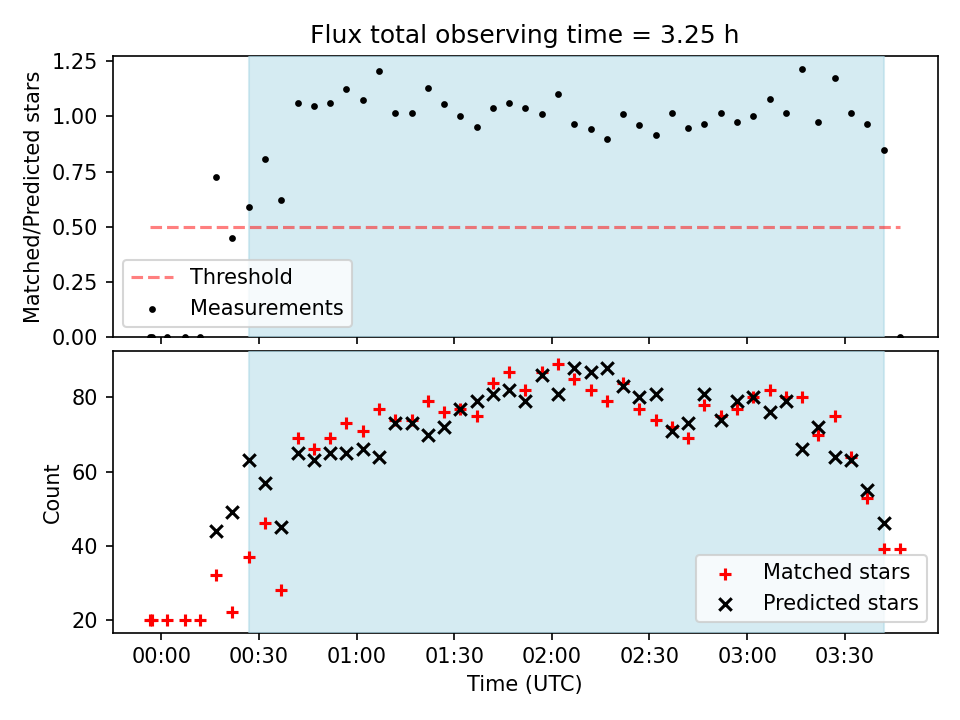 Flux total observing time = 3.25 h

Matched/Predicted stars

1.25
1.00
0.75
0.50
0.25
0.00

Threshold
Measurements

Count

80
60
40
20

Matched stars
Predicted stars

00:00
00:30
01:00
01:30
02:00
02:30
03:00
03:30

Time (UTC)